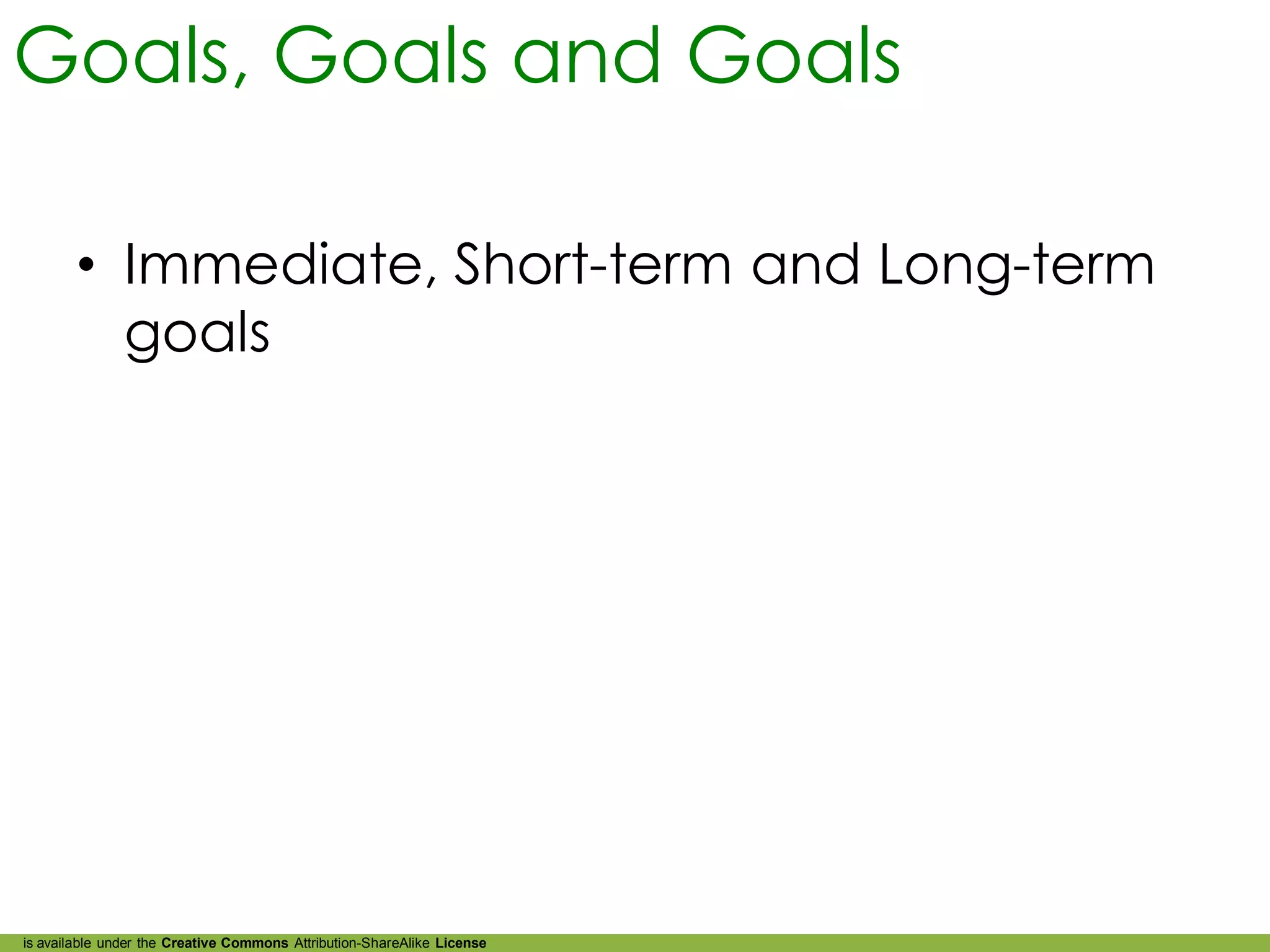 Goals, Goals and Goals

• Immediate, Short-term and Long-term goals

is available under the Creative Commons Attribution-ShareAlike License